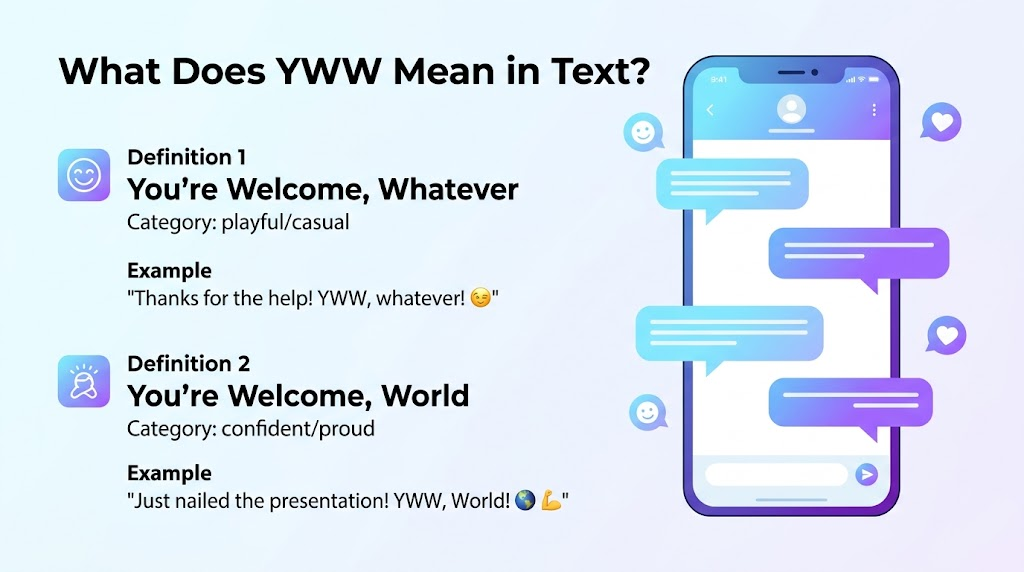 What Does YWW Mean in Text?

Definition 1
You're Welcome, Whatever
Category: playful/casual

Example
"Thanks for the help! YWW, whatever! 😏"

Definition 2
You're Welcome, World
Category: confident/proud

Example
"Just nailed the presentation! YWW, World! 🌎 💪"

9:41